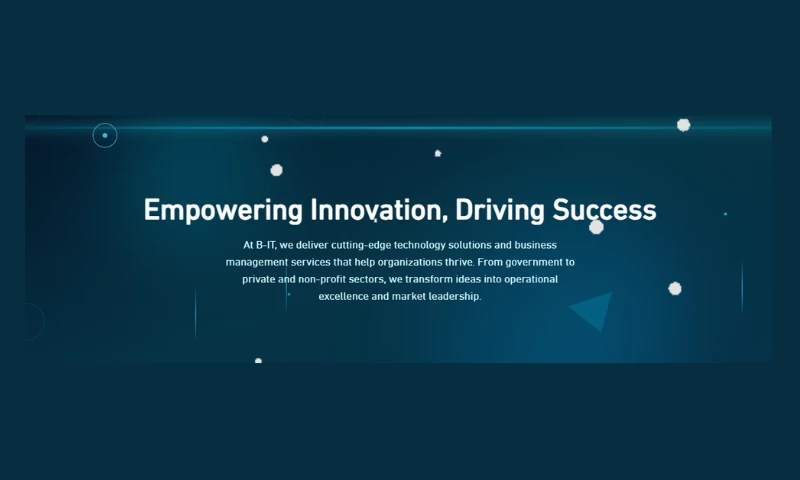 Empowering Innovation, Driving Success

At B-IT, we deliver cutting-edge technology solutions and business management services that help organizations thrive. From government to private and non-profit sectors, we transform ideas into operational excellence and market leadership.